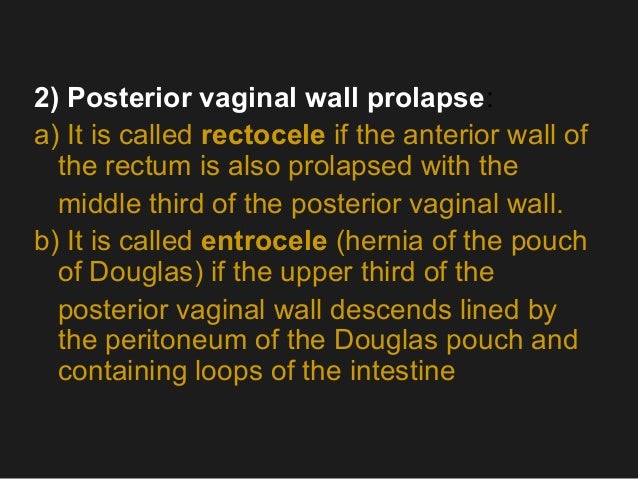 2) Posterior vaginal wall prolapse:

a) It is called rectocele if the anterior wall of the rectum is also prolapsed with the middle third of the posterior vaginal wall.

b) It is called entrocele (hernia of the pouch of Douglas) if the upper third of the posterior vaginal wall descends lined by the peritoneum of the Douglas pouch and containing loops of the intestine